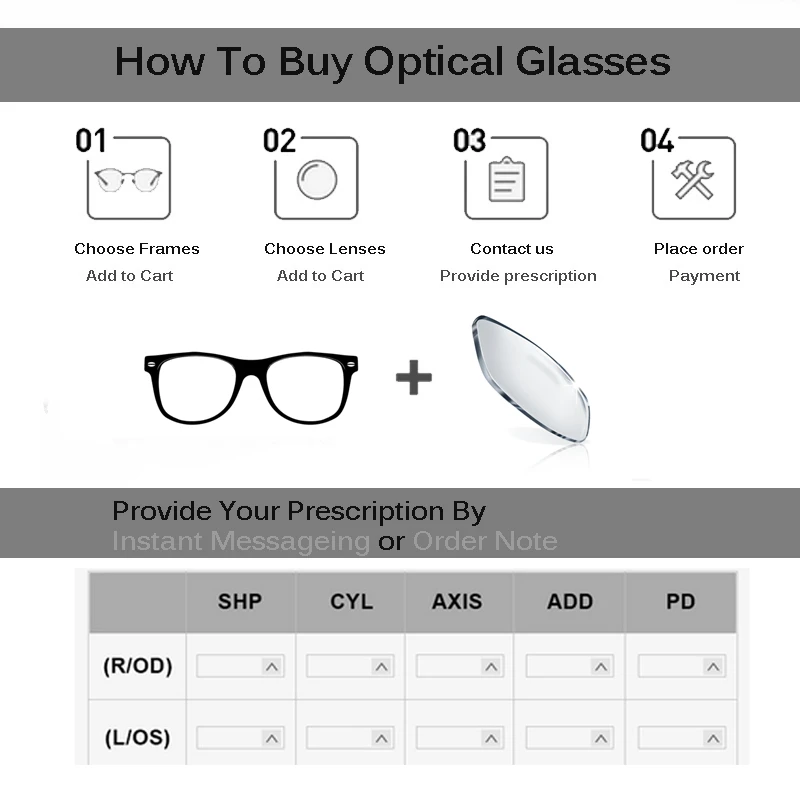 How To Buy Optical Glasses

01
Choose Frames
Add to Cart

02
Choose Lenses
Add to Cart

03
Contact us
Provide prescription

04
Place order
Payment

+

Provide Your Prescription By
Instant Messageing or Order Note

|  | SHP | CYL | AXIS | ADD | PD |
|---|---|---|---|---|---|
| (R/OD) |  |  |  |  |  |
| (L/OS) |  |  |  |  |  |